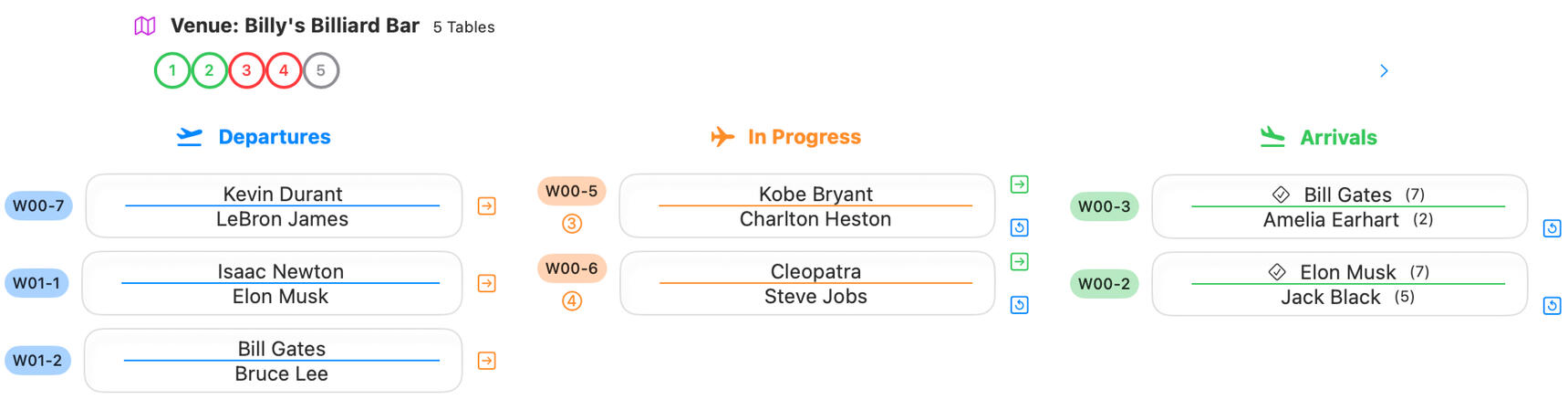 Venue: Billy's Billiard Bar 5 Tables

1 2 3 4 5

Departures

W00-7 Kevin Durant
LeBron James

W01-1 Isaac Newton
Elon Musk

W01-2 Bill Gates
Bruce Lee

In Progress

W00-5 ③ Kobe Bryant
Charlton Heston

W00-6 ④ Cleopatra
Steve Jobs

Arrivals

W00-3 Bill Gates (7)
Amelia Earhart (2)

W00-2 Elon Musk (7)
Jack Black (5)